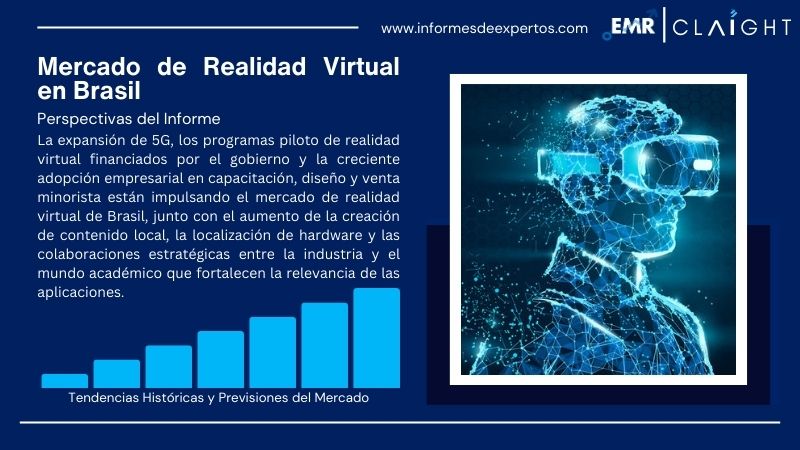 www.informesdeexpertos.com EMR | CLAIGHT

Mercado de Realidad Virtual en Brasil

Perspectivas del Informe

La expansión de 5G, los programas piloto de realidad virtual financiados por el gobierno y la creciente adopción empresarial en capacitación, diseño y venta minorista están impulsando el mercado de realidad virtual de Brasil, junto con el aumento de la creación de contenido local, la localización de hardware y las colaboraciones estratégicas entre la industria y el mundo académico que fortalecen la relevancia de las aplicaciones.

Tendencias Históricas y Previsiones del Mercado